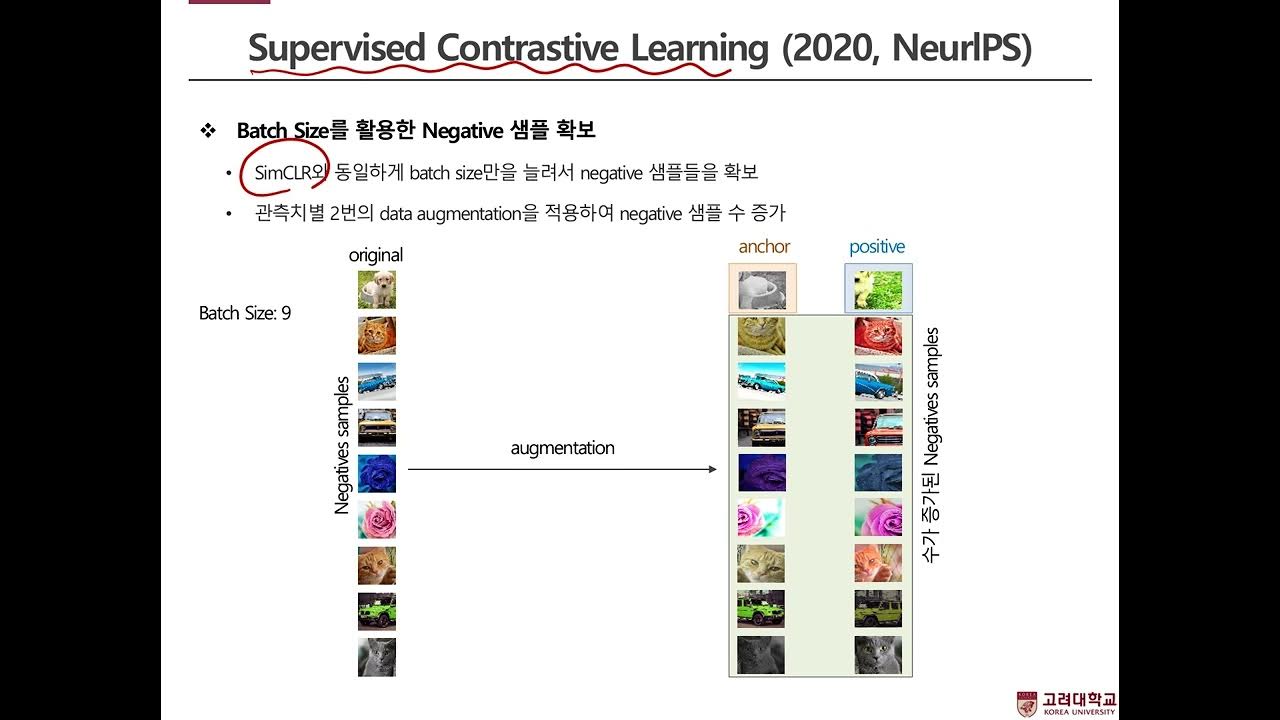 Supervised Contrastive Learning (2020, NeurIPS)

❖ Batch Size를 활용한 Negative 샘플 확보

• SimCLR와 동일하게 batch size만을 늘려서 negative 샘플들을 확보

• 관측치별 2번의 data augmentation을 적용하여 negative 샘플 수 증가

original

Batch Size: 9

Negatives samples

augmentation

anchor

positive

수가 증가된 Negatives samples

고려대학교
KOREA UNIVERSITY